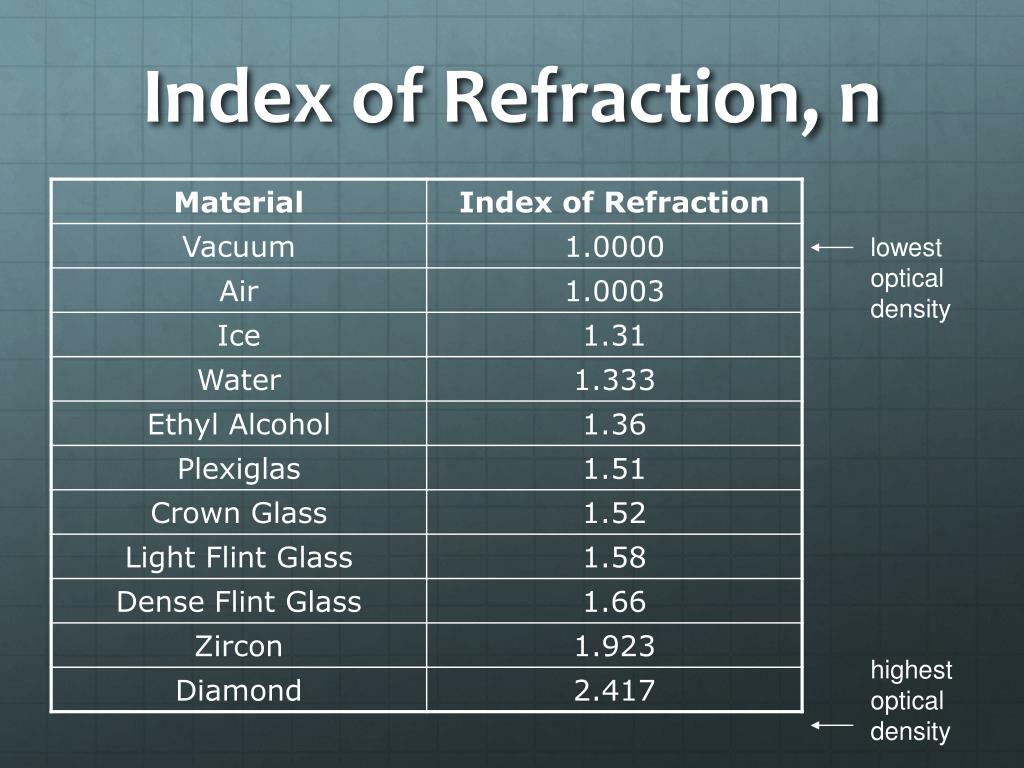 Index of Refraction, n

| Material | Index of Refraction |
|---|---|
| Vacuum | 1.0000 |
| Air | 1.0003 |
| Ice | 1.31 |
| Water | 1.333 |
| Ethyl Alcohol | 1.36 |
| Plexiglas | 1.51 |
| Crown Glass | 1.52 |
| Light Flint Glass | 1.58 |
| Dense Flint Glass | 1.66 |
| Zircon | 1.923 |
| Diamond | 2.417 |

lowest optical density

highest optical density